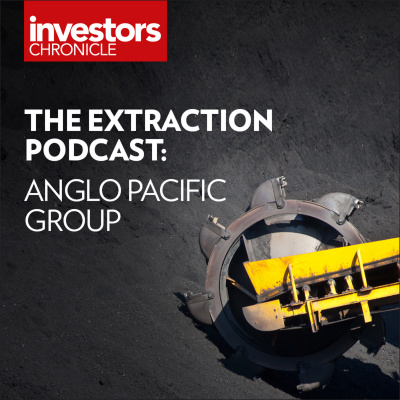 investors
CHRONICLE

THE EXTRACTION PODCAST:

ANGLO PACIFIC GROUP